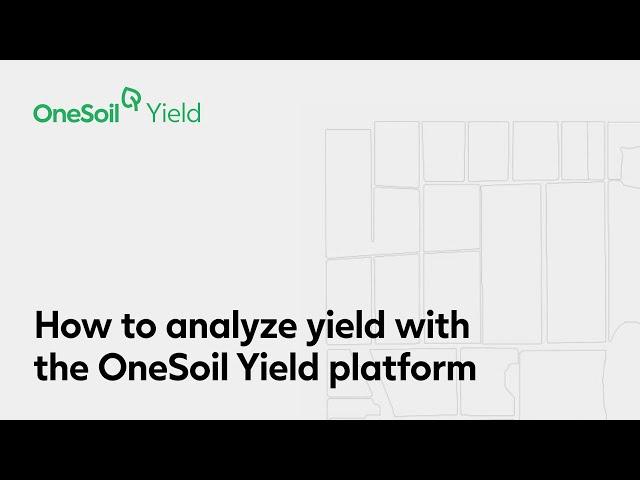 OneSoil Yield

How to analyze yield with the OneSoil Yield platform